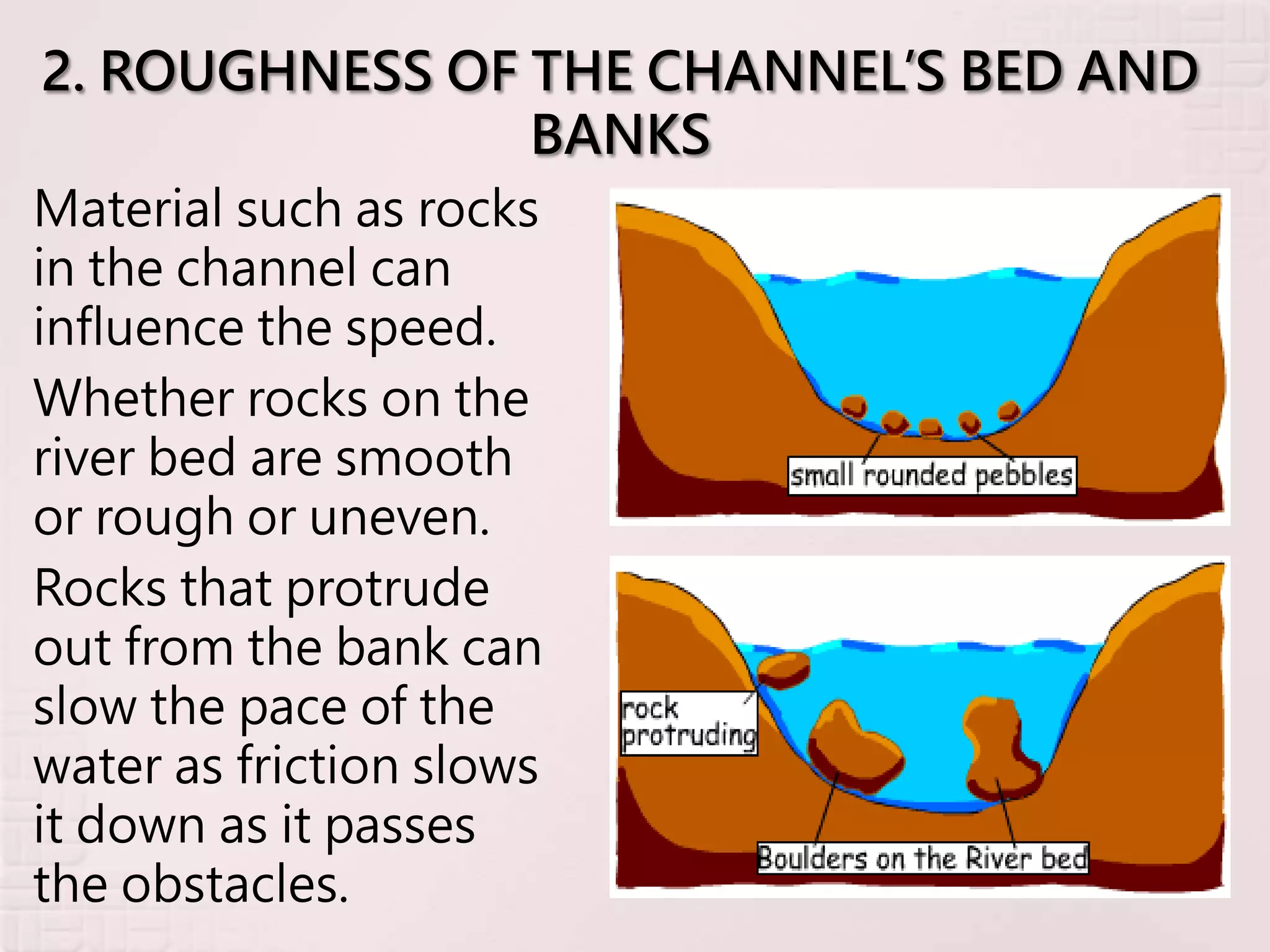 2. ROUGHNESS OF THE CHANNEL'S BED AND BANKS

Material such as rocks in the channel can influence the speed.

Whether rocks on the river bed are smooth or rough or uneven.

Rocks that protrude out from the bank can slow the pace of the water as friction slows it down as it passes the obstacles.

small rounded pebbles

rock protruding

Boulders on the River bed